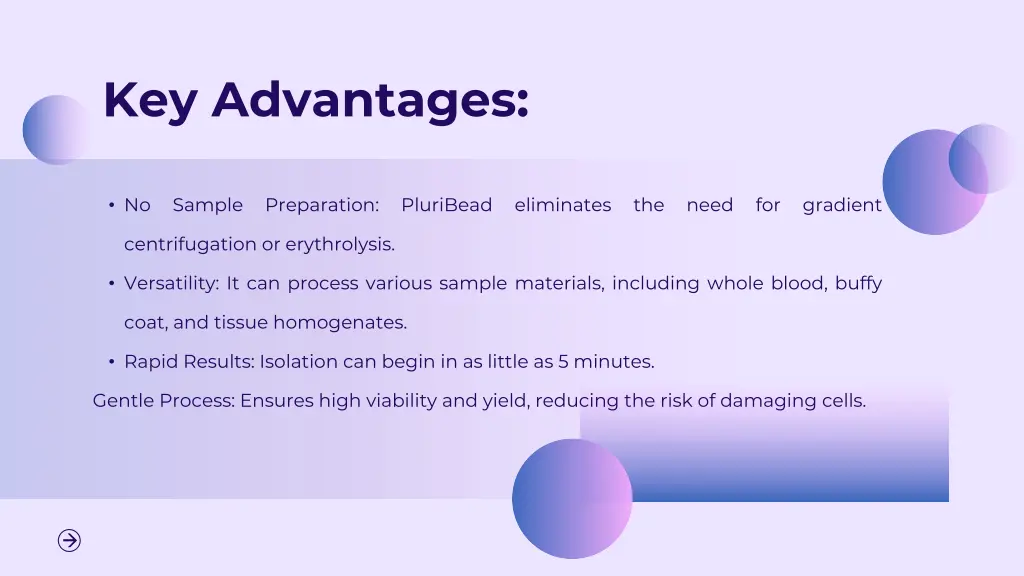 Key Advantages:

• No Sample Preparation: PluriBead eliminates the need for gradient centrifugation or erythrolysis.

• Versatility: It can process various sample materials, including whole blood, buffy coat, and tissue homogenates.

• Rapid Results: Isolation can begin in as little as 5 minutes.

Gentle Process: Ensures high viability and yield, reducing the risk of damaging cells.